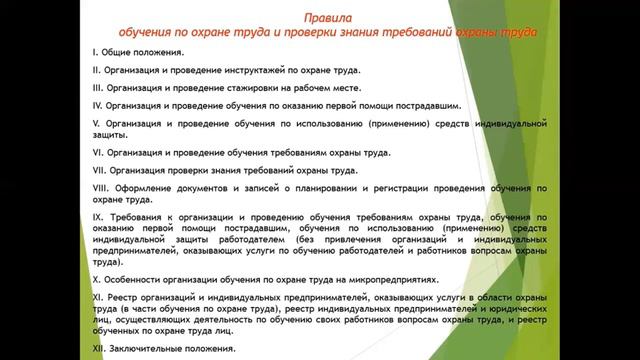 Правила
обучения по охране труда и проверки знания требований охраны труда

I. Общие положения.

II. Организация и проведение инструктажей по охране труда.

III. Организация и проведение стажировки на рабочем месте.

IV. Организация и проведение обучения по оказанию первой помощи пострадавшим.

V. Организация и проведение обучения по использованию (применению) средств индивидуальной защиты.

VI. Организация и проведение обучения требованиям охраны труда.

VII. Организация проверки знания требований охраны труда.

VIII. Оформление документов и записей о планировании и регистрации проведения обучения по охране труда.

IX. Требования к организации и проведению обучения требованиям охраны труда, обучения по оказанию первой помощи пострадавшим, обучения по использованию (применению) средств индивидуальной защиты работодателем (без привлечения организаций и индивидуальных предпринимателей, оказывающих услуги по обучению работодателей и работников вопросам охраны труда).

X. Особенности организации обучения по охране труда на микропредприятиях.

XI. Реестр организаций и индивидуальных предпринимателей, оказывающих услуги в области охраны труда (в части обучения по охране труда), реестр индивидуальных предпринимателей и юридических лиц, осуществляющих деятельность по обучению своих работников вопросам охраны труда, и реестр обученных по охране труда лиц.

XII. Заключительные положения.